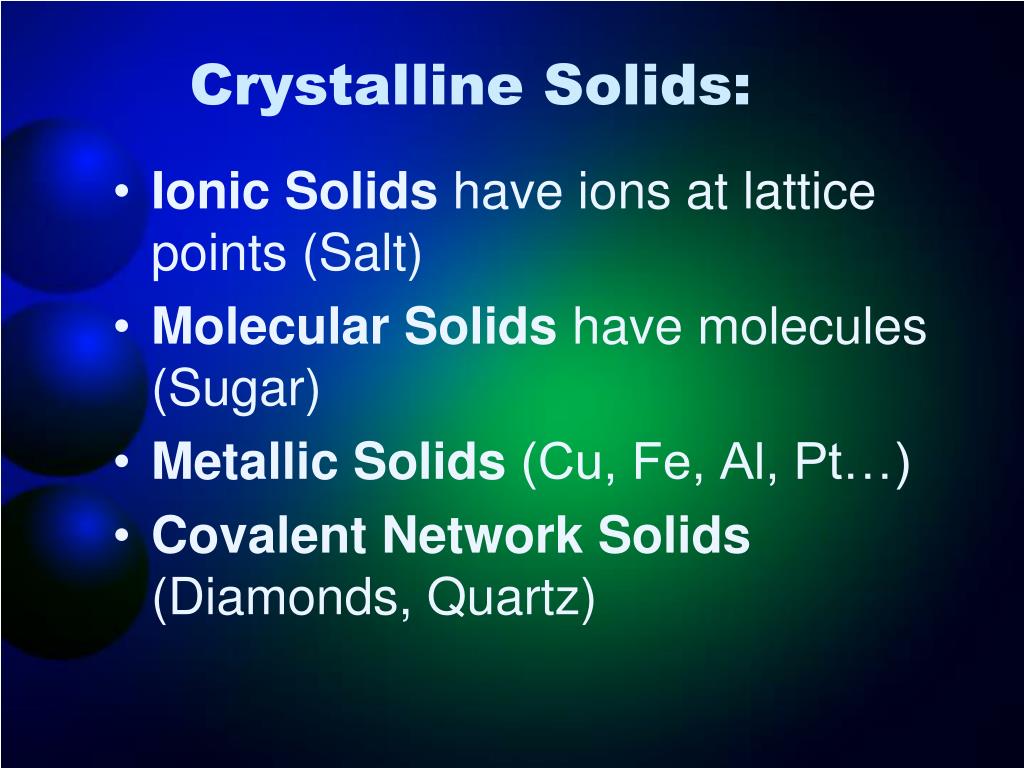 Crystalline Solids:

• Ionic Solids have ions at lattice points (Salt)
• Molecular Solids have molecules (Sugar)
• Metallic Solids (Cu, Fe, Al, Pt…)
• Covalent Network Solids (Diamonds, Quartz)